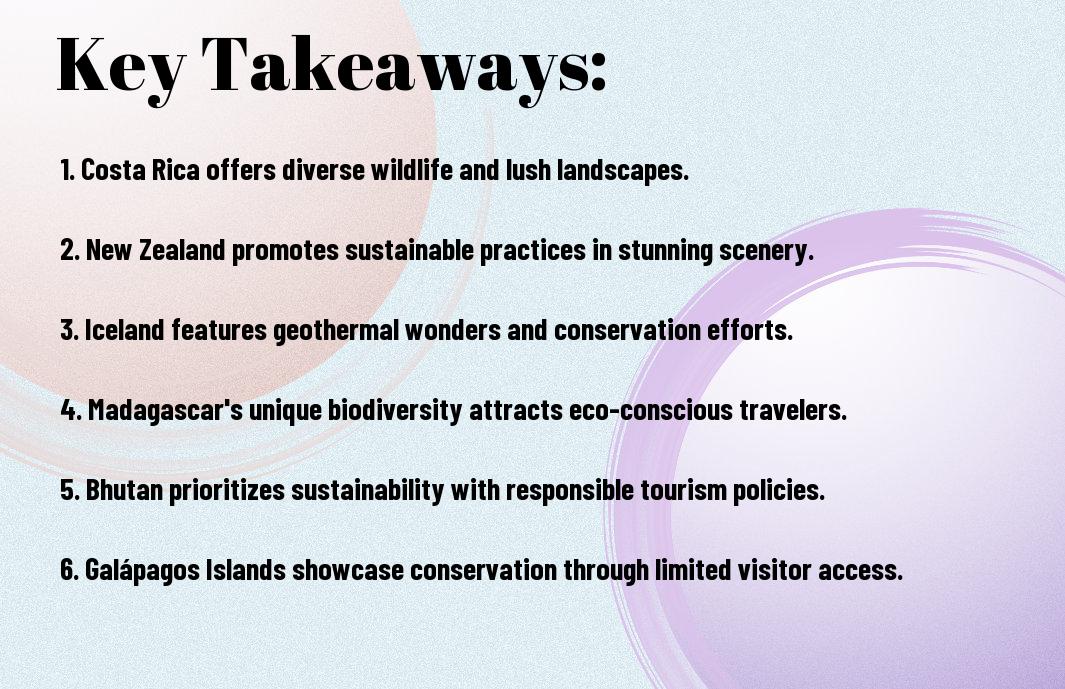 Key Takeaways:

1. Costa Rica offers diverse wildlife and lush landscapes.

2. New Zealand promotes sustainable practices in stunning scenery.

3. Iceland features geothermal wonders and conservation efforts.

4. Madagascar's unique biodiversity attracts eco-conscious travelers.

5. Bhutan prioritizes sustainability with responsible tourism policies.

6. Galápagos Islands showcase conservation through limited visitor access.